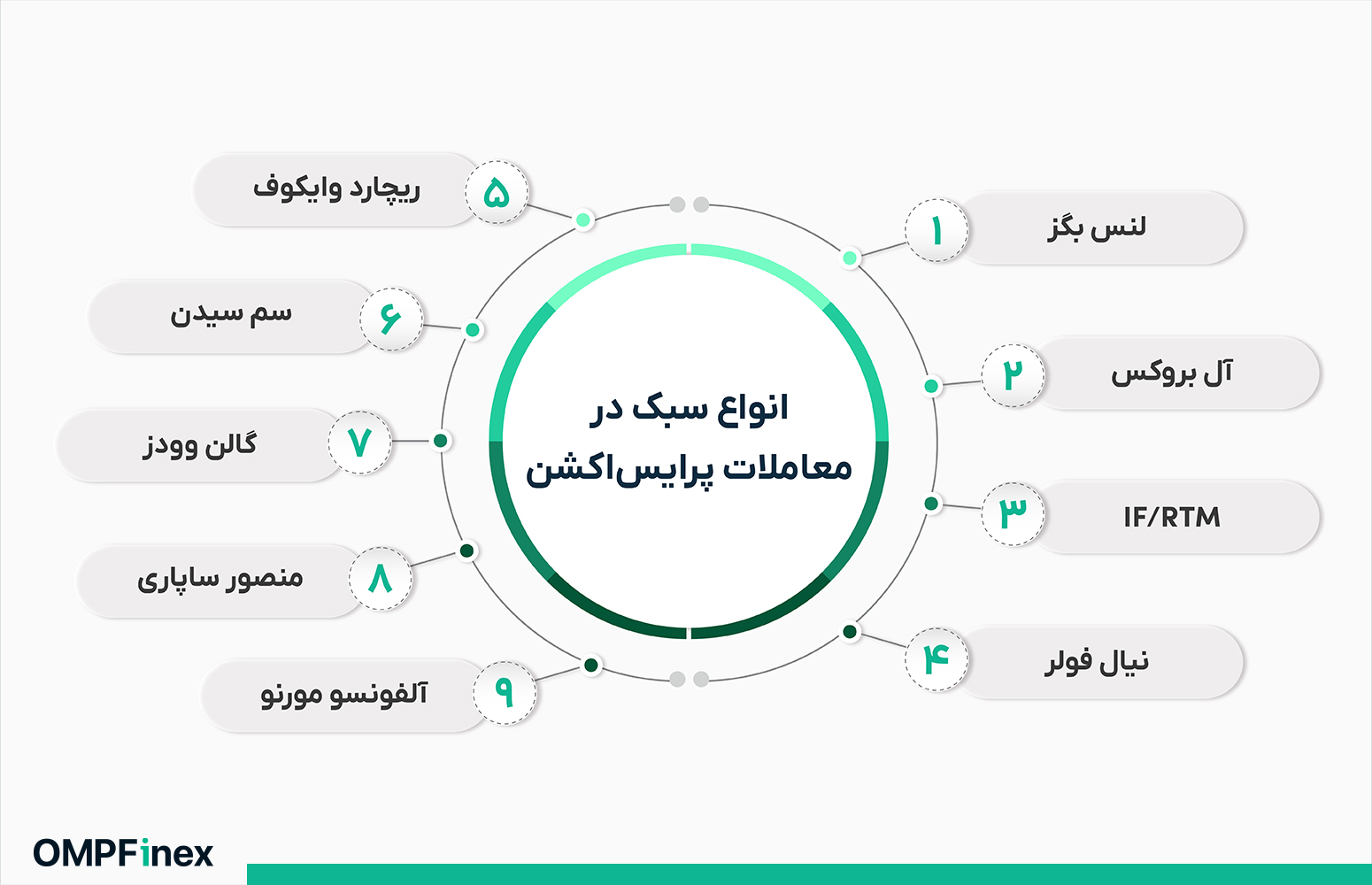 انواع سبک در معاملات پرایس‌اکشن

۱ لنس بگز

۲ آل بروکس

۳ IF/RTM

۴ نیال فولر

۵ ریچارد وایکوف

۶ سم سیدن

۷ گالن وودز

۸ منصور ساپاری

۹ آلفونسو مورنو

OMPFinex